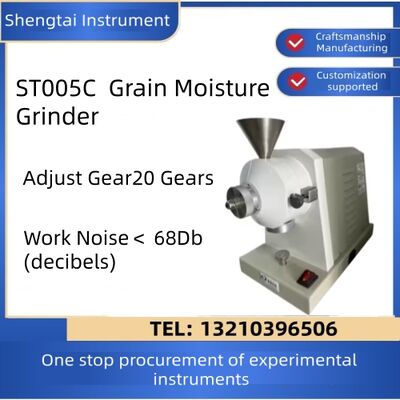 Shengtai Instrument

Craftsmanship Manufacturing

Customization supported

ST005C Grain Moisture Grinder

Adjust Gear20 Gears

Work Noise < 68Db (decibels)

TEL: 13210396506

One stop procurement of experimental instruments